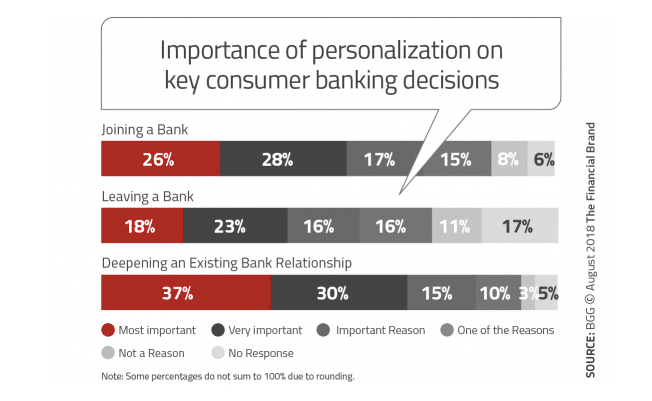 Importance of personalization on key consumer banking decisions

Joining a Bank

26% 28% 17% 15% 8% 6%

Leaving a Bank

18% 23% 16% 16% 11% 17%

Deepening an Existing Bank Relationship

37% 30% 15% 10% 3% 5%

Most important
Very important
Important Reason
One of the Reasons
Not a Reason
No Response

Note: Some percentages do not sum to 100% due to rounding.

SOURCE: BGG © August 2018 The Financial Brand